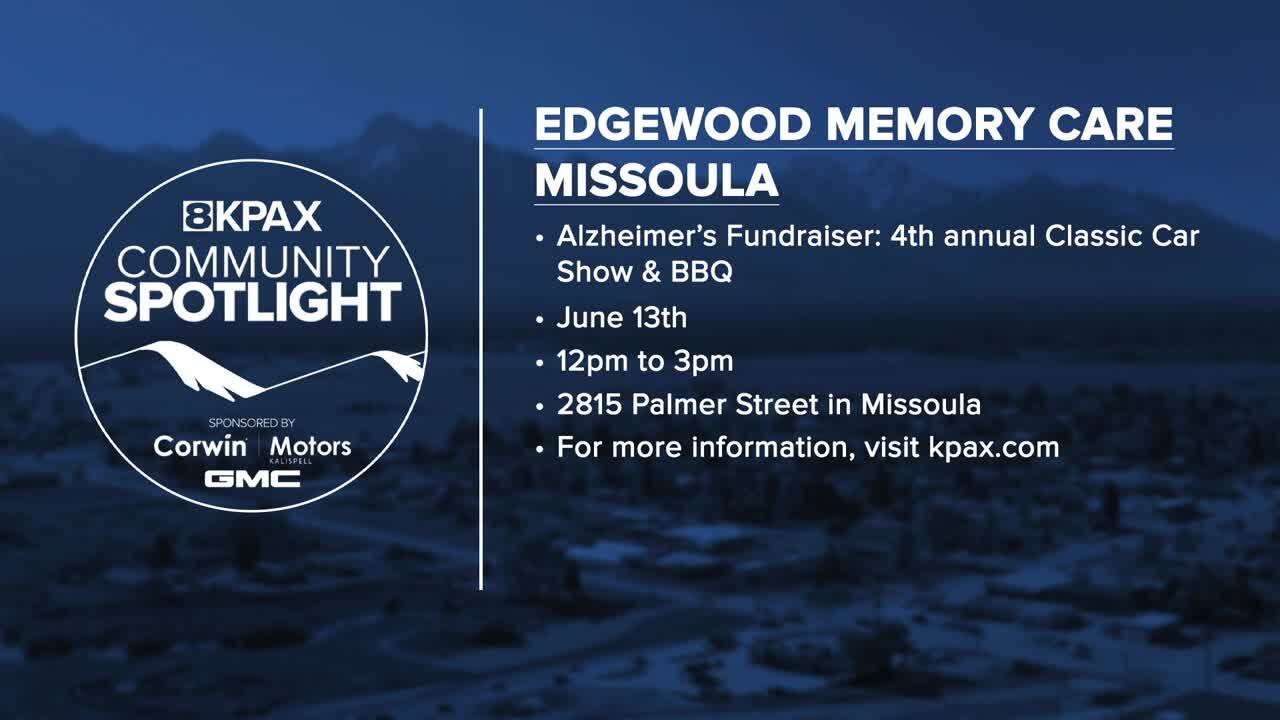 8KPAX
COMMUNITY
SPOTLIGHT

SPONSORED BY
Corwin | Motors
KALISPELL
GMC

EDGEWOOD MEMORY CARE MISSOULA

• Alzheimer's Fundraiser: 4th annual Classic Car Show & BBQ
• June 13th
• 12pm to 3pm
• 2815 Palmer Street in Missoula
• For more information, visit kpax.com